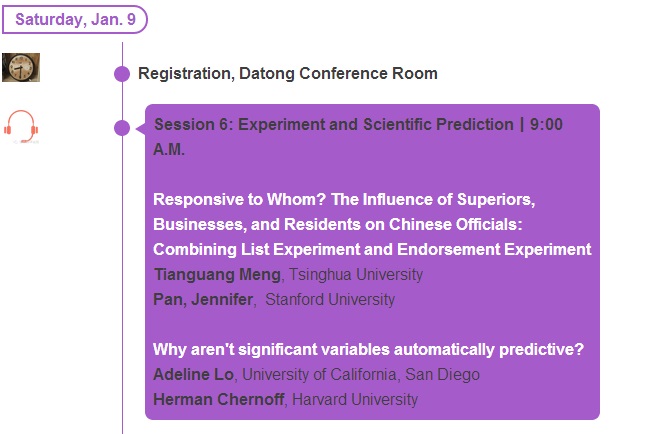 Saturday, Jan. 9

Registration, Datong Conference Room

Session 6: Experiment and Scientific Prediction | 9:00 A.M.

Responsive to Whom? The Influence of Superiors, Businesses, and Residents on Chinese Officials: Combining List Experiment and Endorsement Experiment
Tianguang Meng, Tsinghua University
Pan, Jennifer, Stanford University

Why aren't significant variables automatically predictive?
Adeline Lo, University of California, San Diego
Herman Chernoff, Harvard University